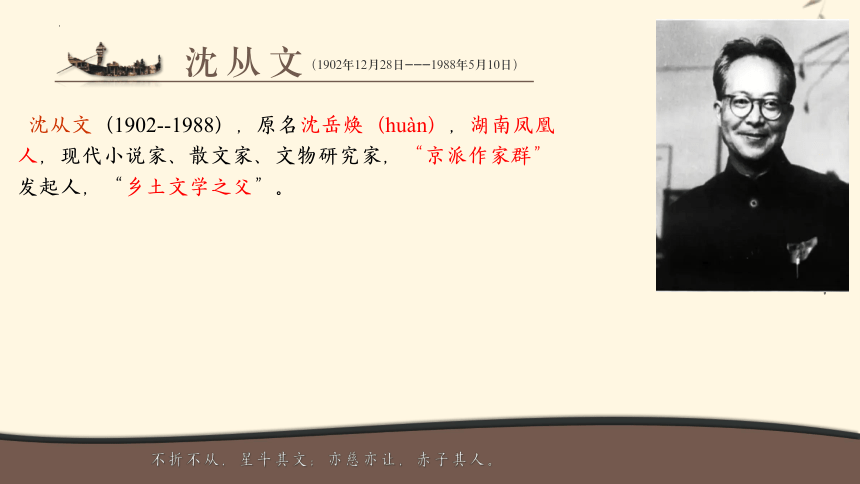 沈从文（1902年12月28日———1988年5月10日）

沈从文（1902--1988），原名沈岳焕（huàn），湖南凤凰人，现代小说家、散文家、文物研究家，“京派作家群”发起人，“乡土文学之父”。

不折不从，星斗其文，亦慈亦让，赤子其人。